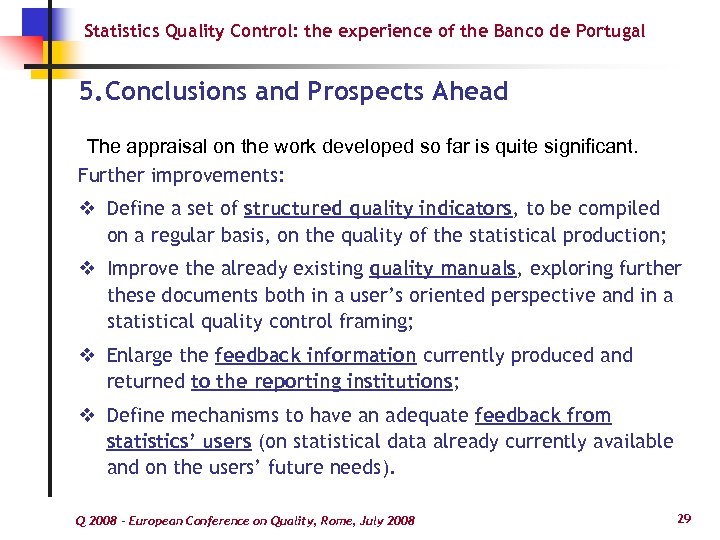 Statistics Quality Control: the experience of the Banco de Portugal

5.Conclusions and Prospects Ahead

The appraisal on the work developed so far is quite significant.

Further improvements:

❖ Define a set of structured quality indicators, to be compiled on a regular basis, on the quality of the statistical production;

❖ Improve the already existing quality manuals, exploring further these documents both in a user's oriented perspective and in a statistical quality control framing;

❖ Enlarge the feedback information currently produced and returned to the reporting institutions;

❖ Define mechanisms to have an adequate feedback from statistics' users (on statistical data already currently available and on the users' future needs).

Q 2008 - European Conference on Quality, Rome, July 2008

29